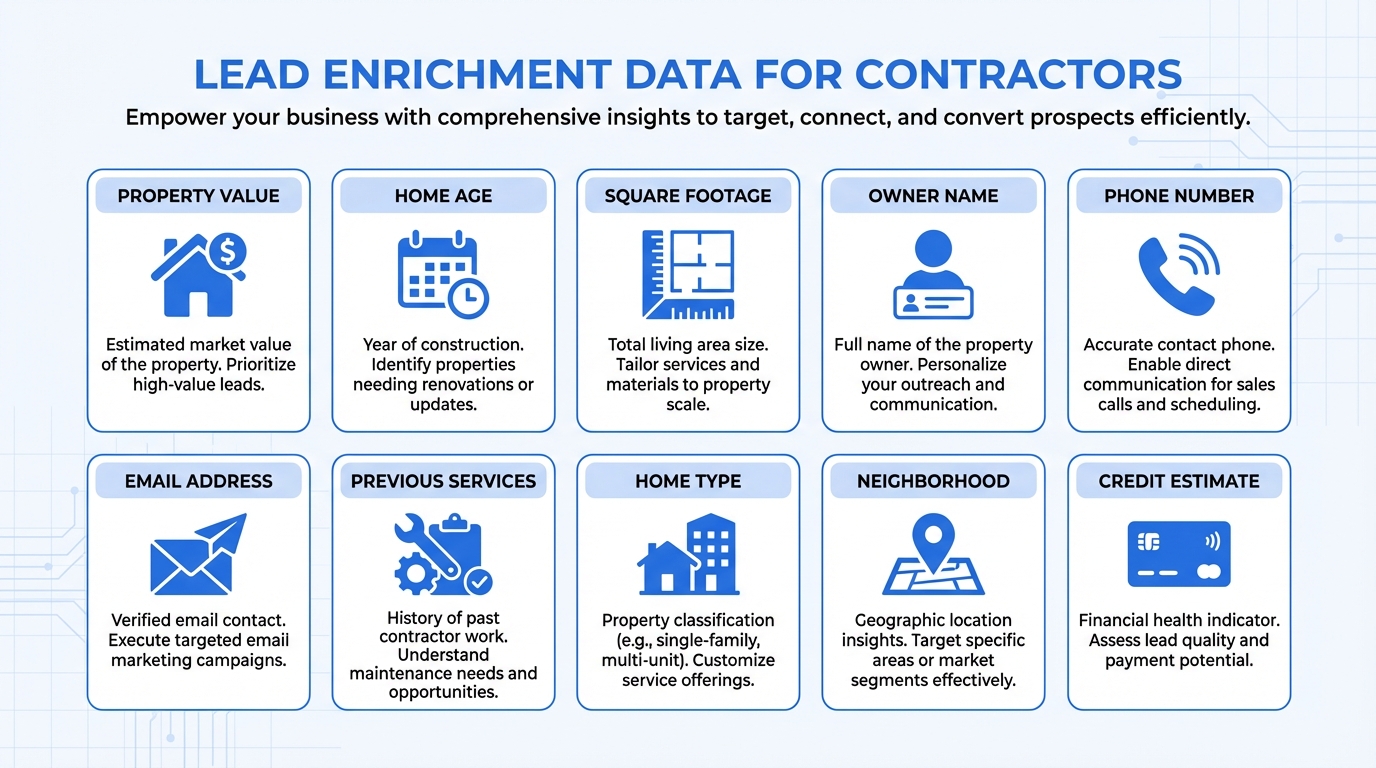 LEAD ENRICHMENT DATA FOR CONTRACTORS

Empower your business with comprehensive insights to target, connect, and convert prospects efficiently.

PROPERTY VALUE

Estimated market value of the property. Prioritize high-value leads.

HOME AGE

Year of construction. Identify properties needing renovations or updates.

SQUARE FOOTAGE

Total living area size. Tailor services and materials to property scale.

OWNER NAME

Full name of the property owner. Personalize your outreach and communication.

PHONE NUMBER

Accurate contact phone. Enable direct communication for sales calls and scheduling.

EMAIL ADDRESS

Verified email contact. Execute targeted email marketing campaigns.

PREVIOUS SERVICES

History of past contractor work. Understand maintenance needs and opportunities.

HOME TYPE

Property classification (e.g., single-family, multi-unit). Customize service offerings.

NEIGHBORHOOD

Geographic location insights. Target specific areas or market segments effectively.

CREDIT ESTIMATE

Financial health indicator. Assess lead quality and payment potential.